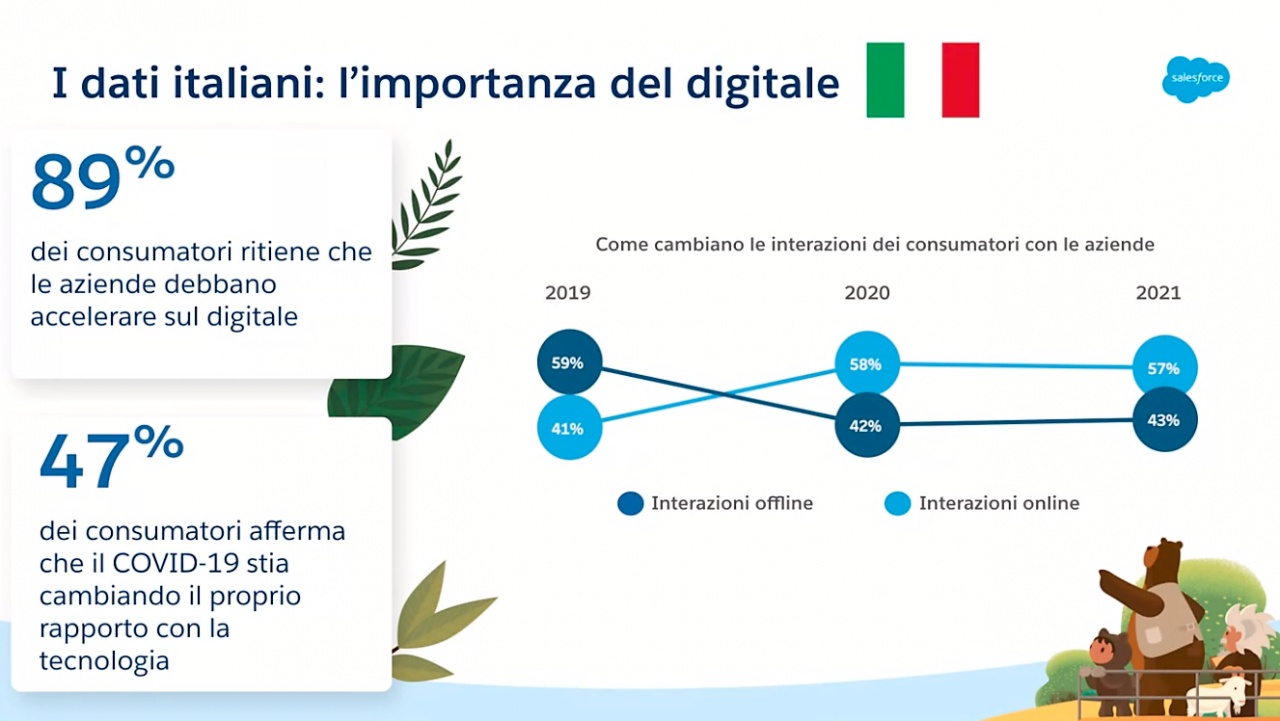 I dati italiani: l'importanza del digitale

salesforce

89%

dei consumatori ritiene che le aziende debbano accelerare sul digitale

47%

dei consumatori afferma che il COVID-19 stia cambiando il proprio rapporto con la tecnologia

Come cambiano le interazioni dei consumatori con le aziende

2019 2020 2021

59% 41% 58% 42% 57% 43%

Interazioni offline Interazioni online